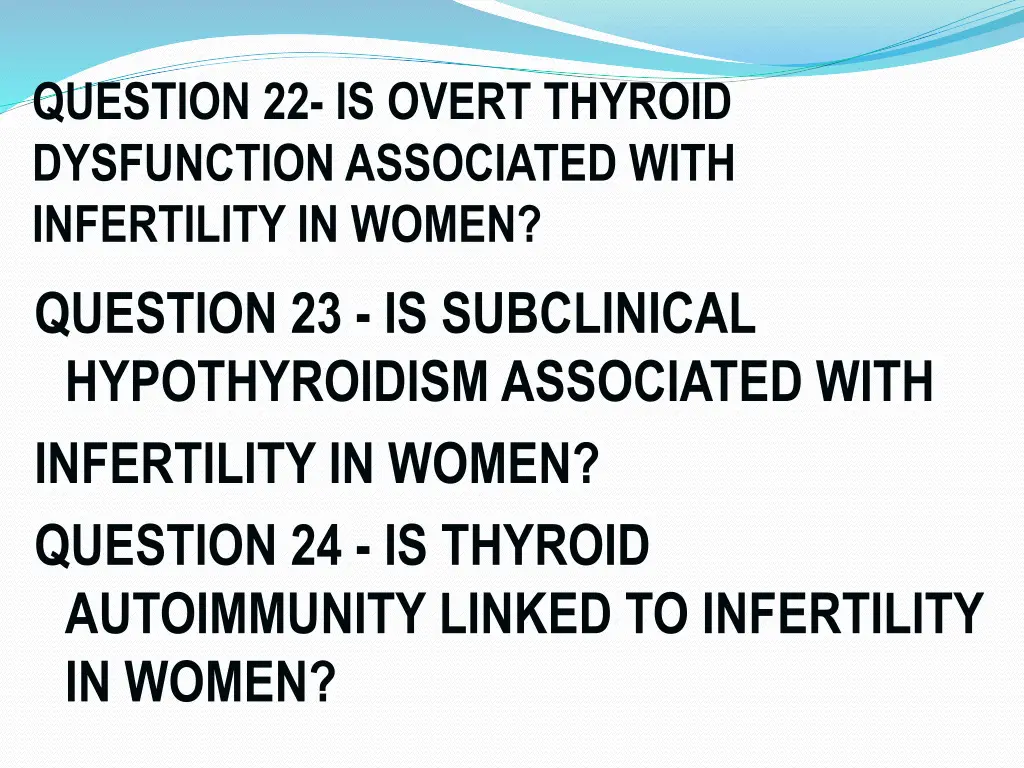 QUESTION 22- IS OVERT THYROID DYSFUNCTION ASSOCIATED WITH INFERTILITY IN WOMEN?

QUESTION 23 - IS SUBCLINICAL HYPOTHYROIDISM ASSOCIATED WITH

INFERTILITY IN WOMEN?

QUESTION 24 - IS THYROID AUTOIMMUNITY LINKED TO INFERTILITY IN WOMEN?